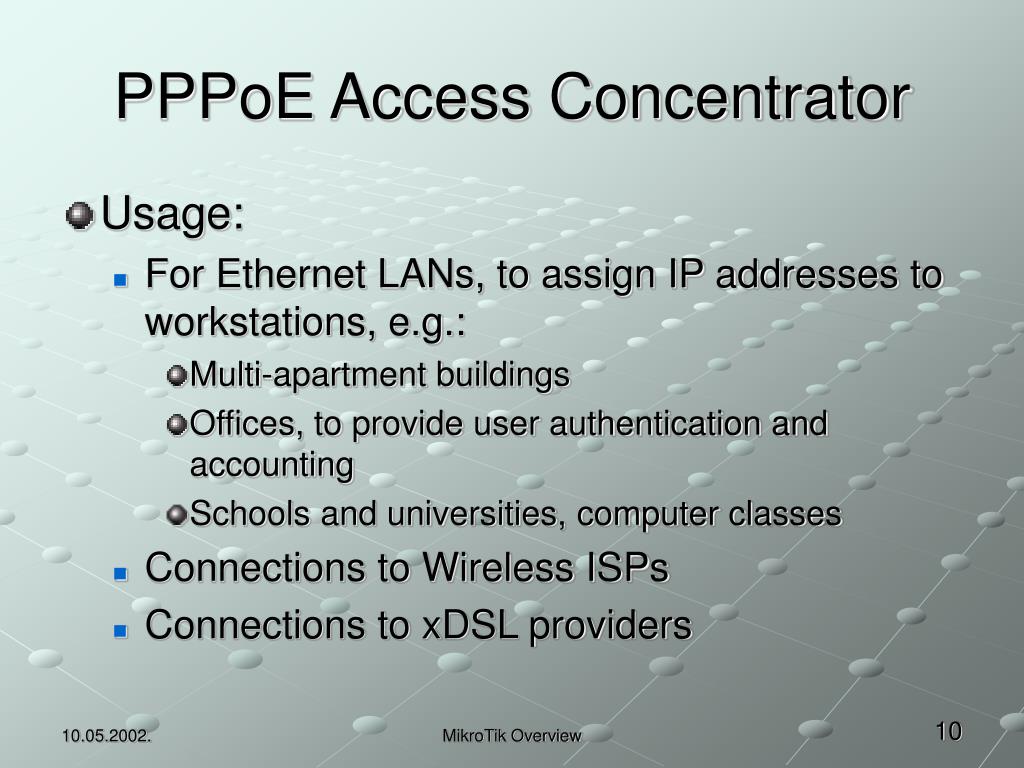 PPPoE Access Concentrator

Usage:

For Ethernet LANs, to assign IP addresses to workstations, e.g.:

Multi-apartment buildings

Offices, to provide user authentication and accounting

Schools and universities, computer classes

Connections to Wireless ISPs

Connections to xDSL providers

10.05.2002.

MikroTik Overview

10